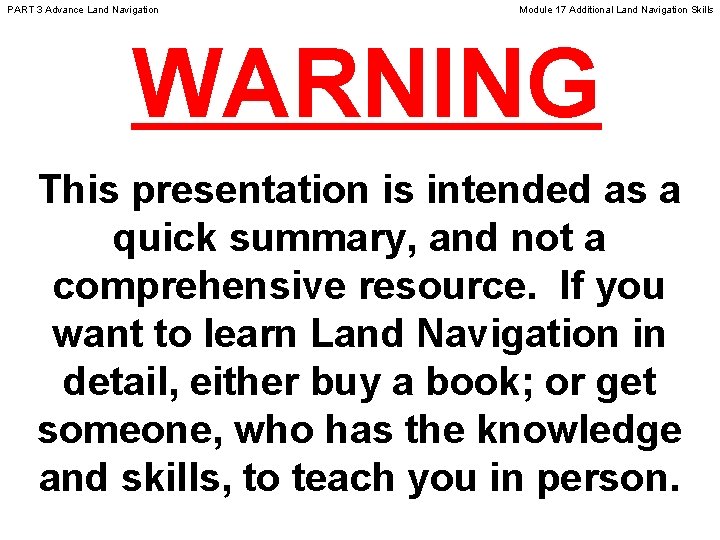 PART 3 Advance Land Navigation

Module 17 Additional Land Navigation Skills

WARNING

This presentation is intended as a quick summary, and not a comprehensive resource.  If you want to learn Land Navigation in detail, either buy a book; or get someone, who has the knowledge and skills, to teach you in person.